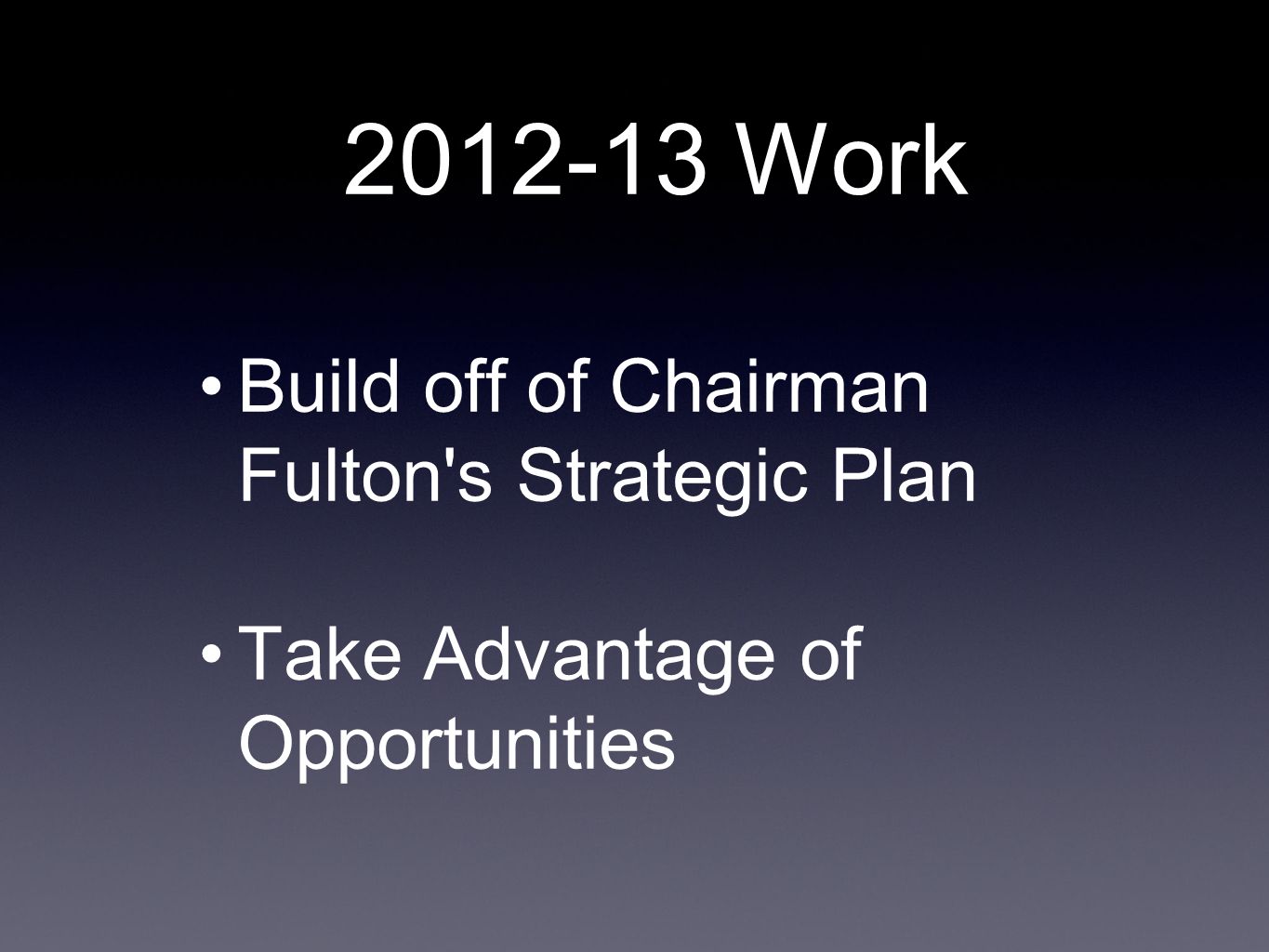 2012-13 Work

• Build off of Chairman Fulton's Strategic Plan

• Take Advantage of Opportunities